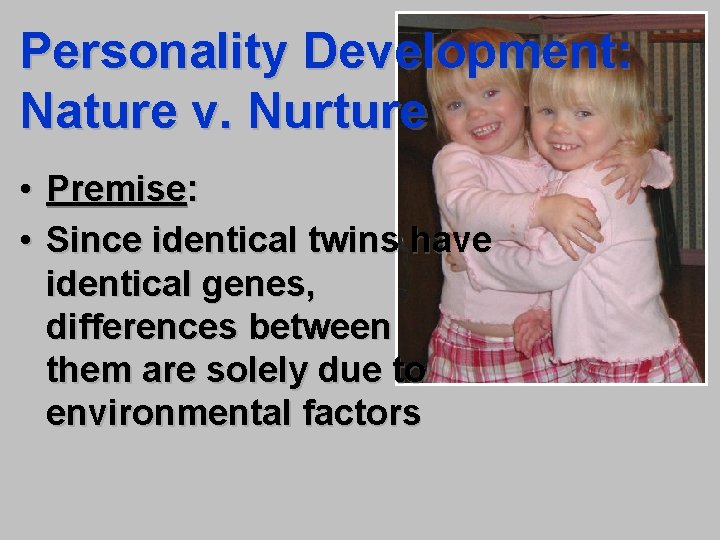 Personality Development: Nature v. Nurture

• Premise:
• Since identical twins have identical genes, differences between them are solely due to environmental factors